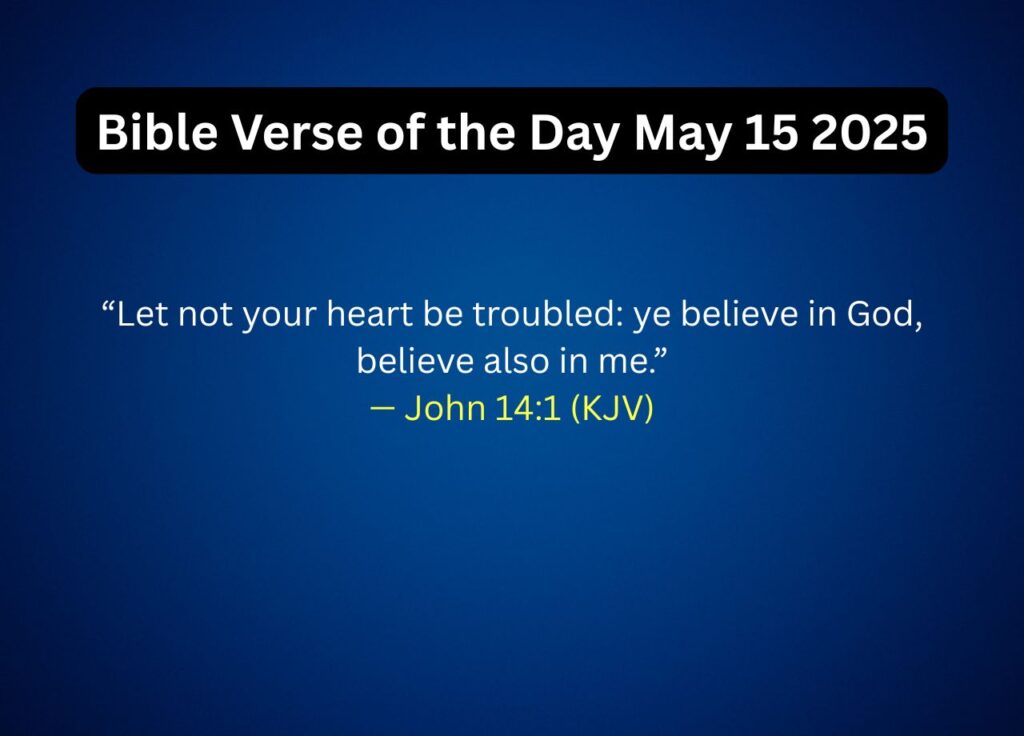 Bible Verse of the Day May 15 2025

“Let not your heart be troubled: ye believe in God, believe also in me.”
— John 14:1 (KJV)